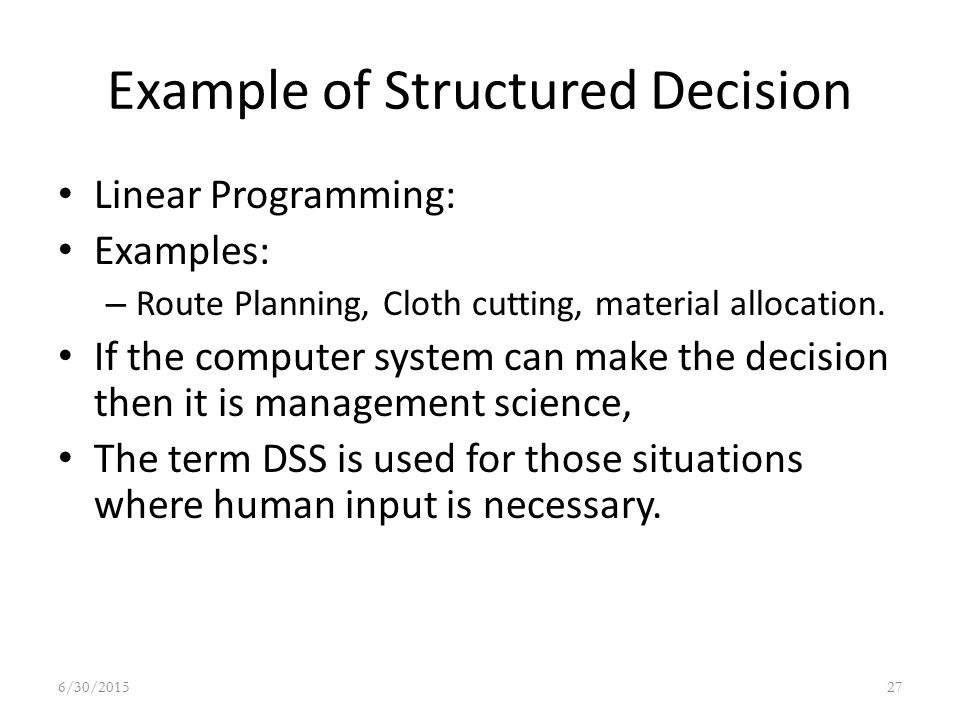 Example of Structured Decision

• Linear Programming:
• Examples:
– Route Planning, Cloth cutting, material allocation.
• If the computer system can make the decision then it is management science,
• The term DSS is used for those situations where human input is necessary.

6/30/2015

27